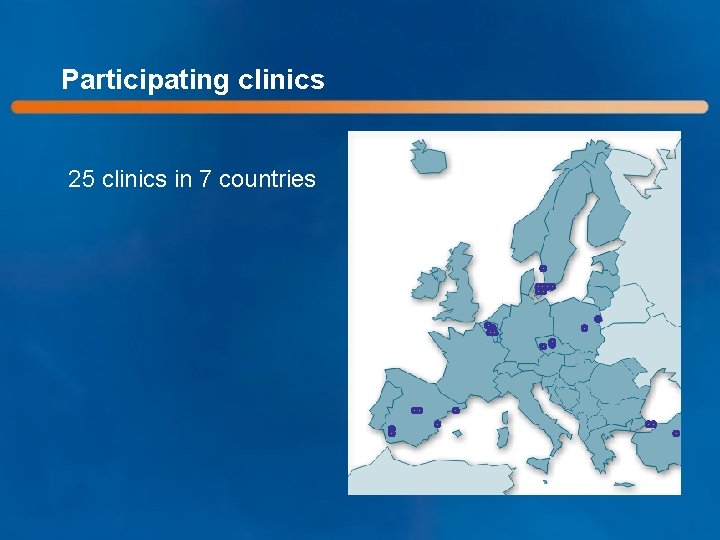 Participating clinics

25 clinics in 7 countries